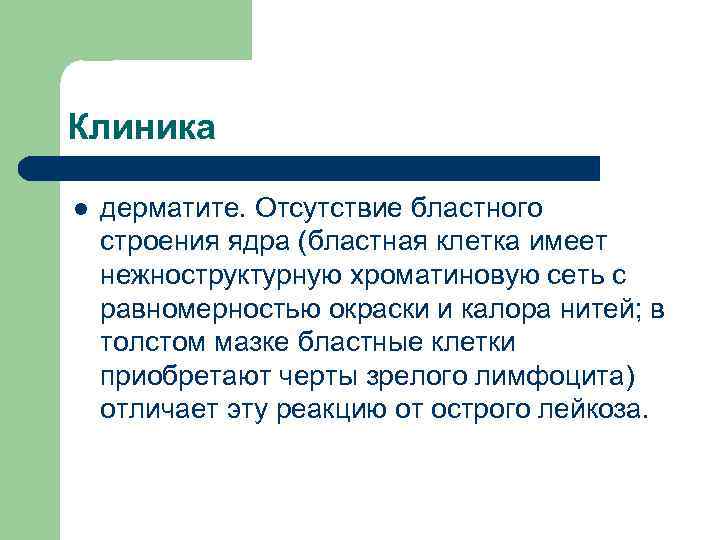 Клиника

● дерматите. Отсутствие бластного строения ядра (бластная клетка имеет нежноструктурную хроматиновую сеть с равномерностью окраски и калора нитей; в толстом мазке бластные клетки приобретают черты зрелого лимфоцита) отличает эту реакцию от острого лейкоза.